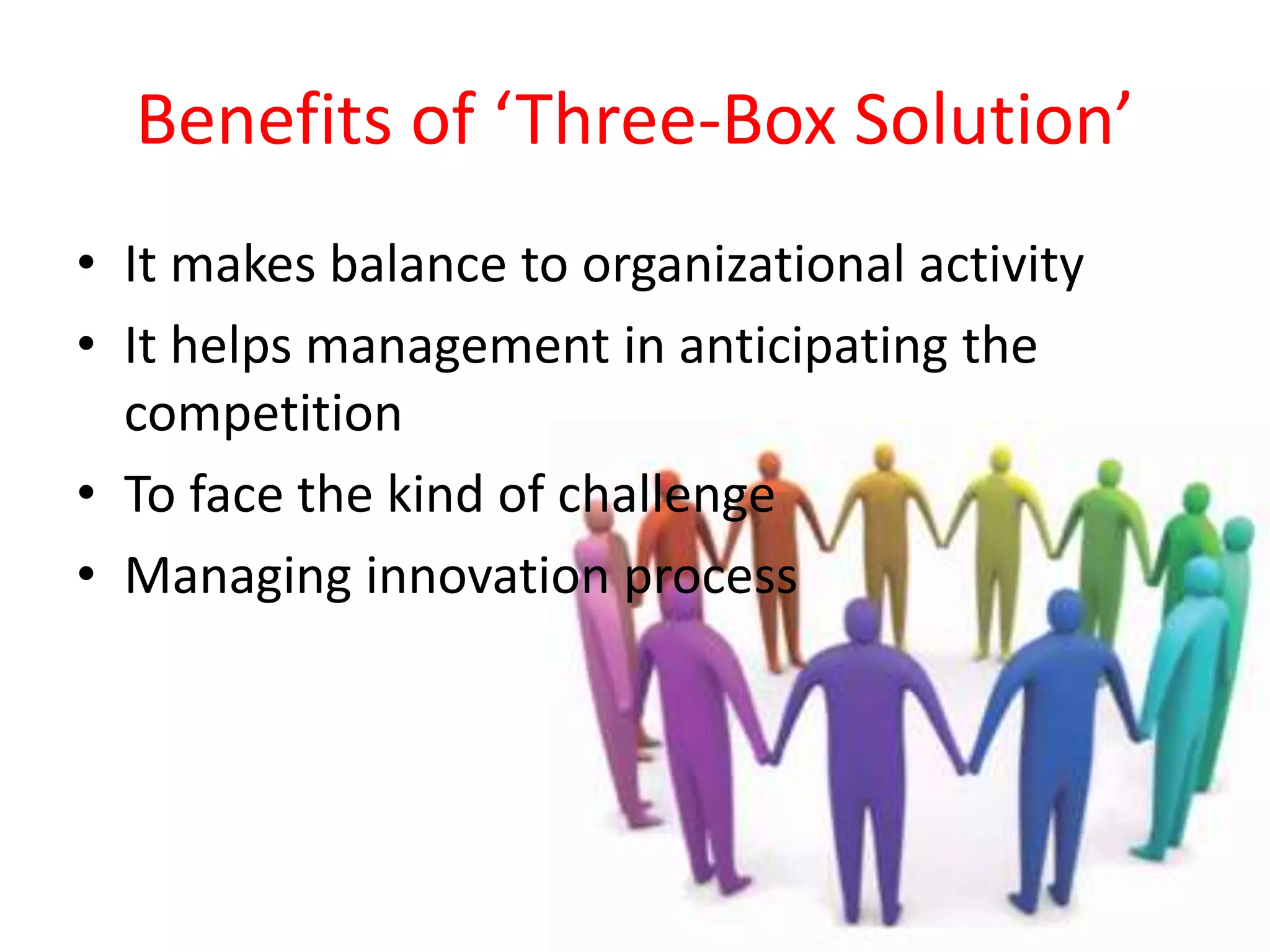 Benefits of ‘Three-Box Solution’

• It makes balance to organizational activity
• It helps management in anticipating the competition
• To face the kind of challenge
• Managing innovation process